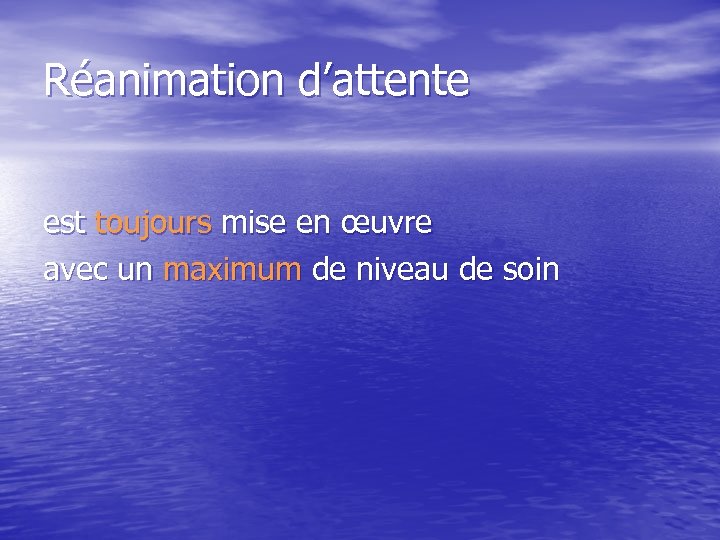 Réanimation d’attente

est toujours mise en œuvre
avec un maximum de niveau de soin